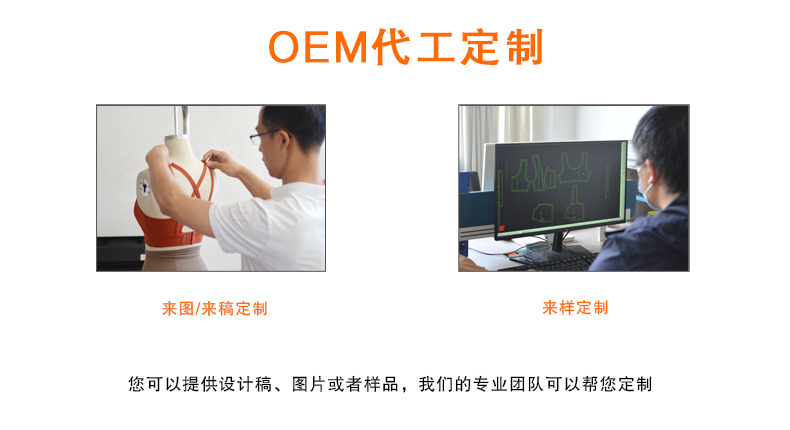 OEM代工定制

来图/来稿定制

来样定制

您可以提供设计稿、图片或者样品，我们的专业团队可以帮您定制